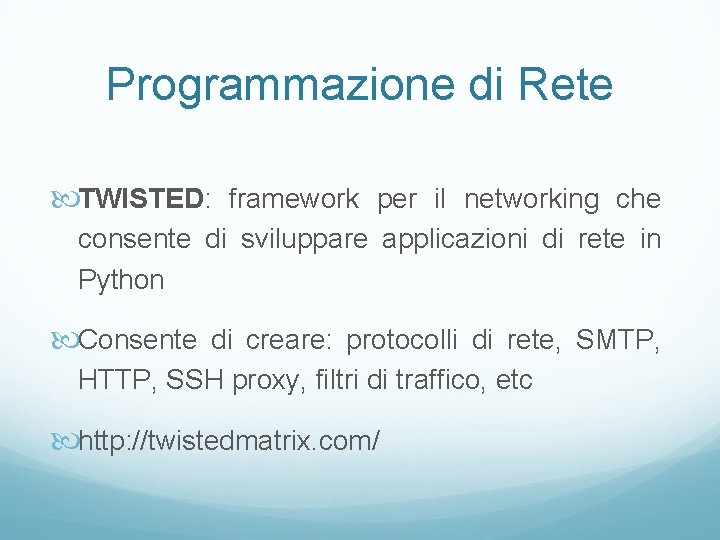 Programmazione di Rete

TWISTED: framework per il networking che consente di sviluppare applicazioni di rete in Python

Consente di creare: protocolli di rete, SMTP, HTTP, SSH proxy, filtri di traffico, etc

http://twistedmatrix.com/